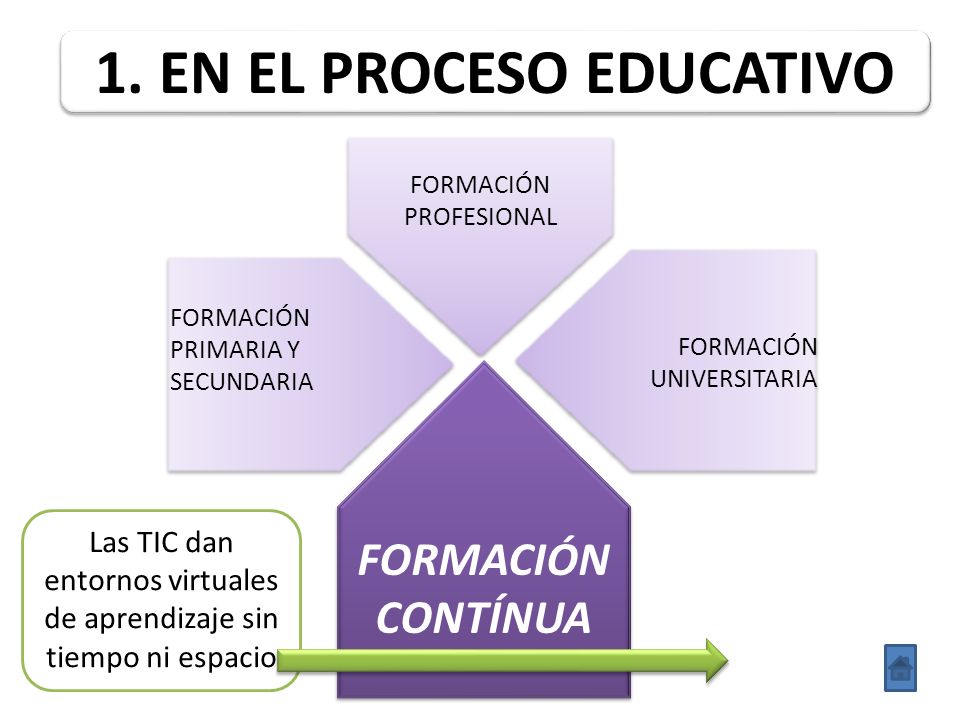 1. EN EL PROCESO EDUCATIVO

FORMACIÓN PROFESIONAL

FORMACIÓN PRIMARIA Y SECUNDARIA

FORMACIÓN UNIVERSITARIA

FORMACIÓN CONTÍNUA

Las TIC dan entornos virtuales de aprendizaje sin tiempo ni espacio